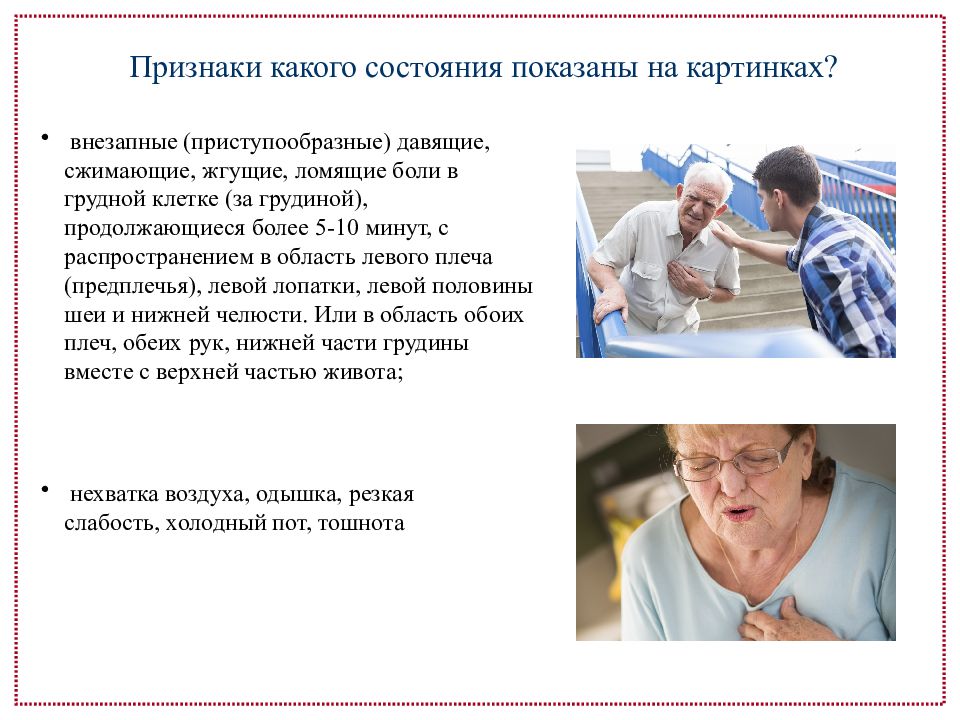 Признаки какого состояния показаны на картинках?

• внезапные (приступообразные) давящие, сжимающие, жгущие, ломящие боли в грудной клетке (за грудиной), продолжающиеся более 5-10 минут, с распространением в область левого плеча (предплечья), левой лопатки, левой половины шеи и нижней челюсти. Или в область обоих плеч, обеих рук, нижней части грудины вместе с верхней частью живота;

• нехватка воздуха, одышка, резкая слабость, холодный пот, тошнота